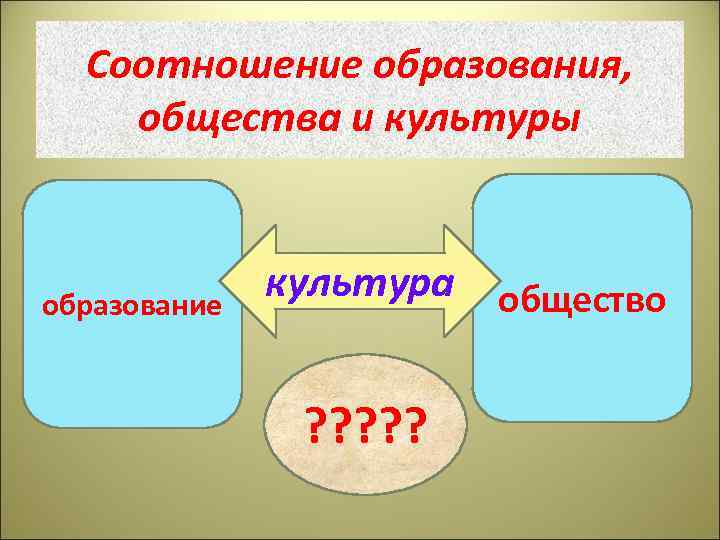 Соотношение образования, общества и культуры

образование

культура

общество

?????